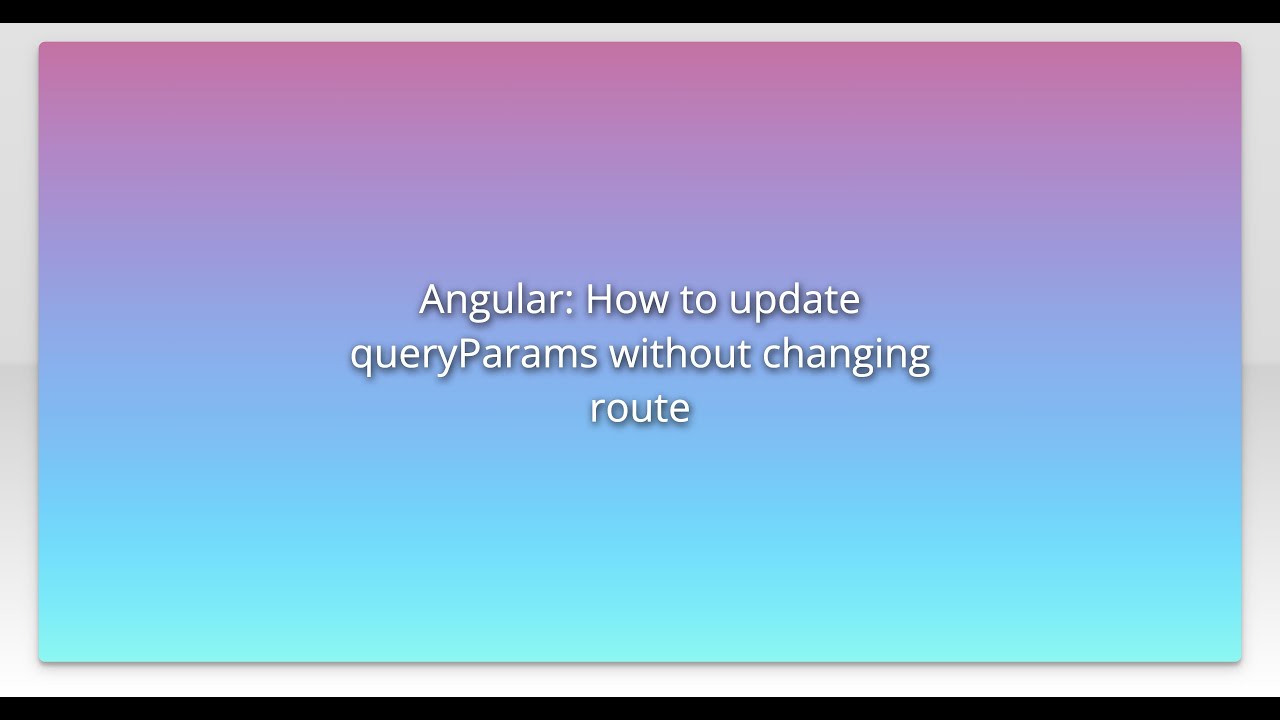 Angular: How to update queryParams without changing route